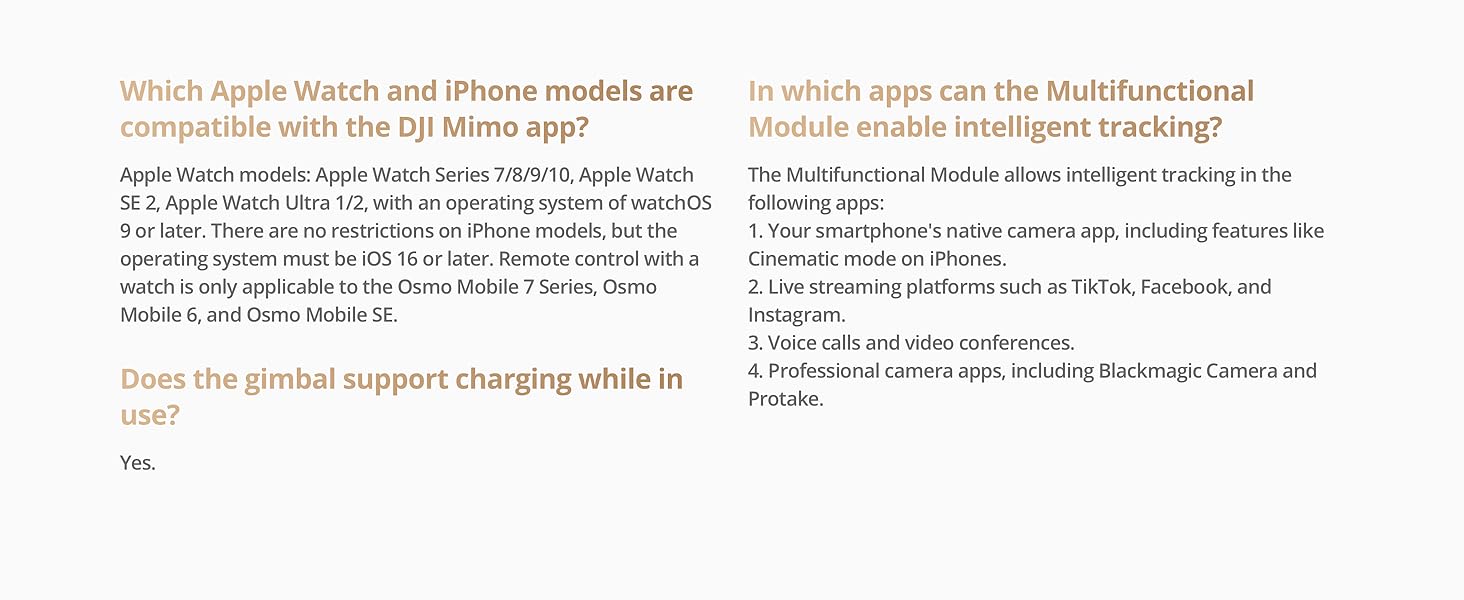 Which Apple Watch and iPhone models are compatible with the DJI Mimo app?

Apple Watch models: Apple Watch Series 7/8/9/10, Apple Watch SE 2, Apple Watch Ultra 1/2, with an operating system of watchOS 9 or later. There are no restrictions on iPhone models, but the operating system must be iOS 16 or later. Remote control with a watch is only applicable to the Osmo Mobile 7 Series, Osmo Mobile 6, and Osmo Mobile SE.

Does the gimbal support charging while in use?

Yes.

In which apps can the Multifunctional Module enable intelligent tracking?

The Multifunctional Module allows intelligent tracking in the following apps:
1. Your smartphone's native camera app, including features like Cinematic mode on iPhones.
2. Live streaming platforms such as TikTok, Facebook, and Instagram.
3. Voice calls and video conferences.
4. Professional camera apps, including Blackmagic Camera and Protake.